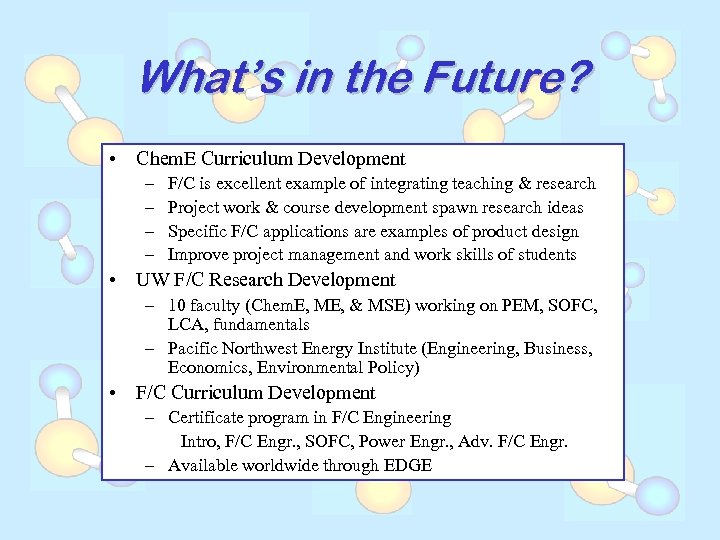 What's in the Future?

• ChemE Curriculum Development
– F/C is excellent example of integrating teaching & research
– Project work & course development spawn research ideas
– Specific F/C applications are examples of product design
– Improve project management and work skills of students
• UW F/C Research Development
– 10 faculty (ChemE, ME, & MSE) working on PEM, SOFC, LCA, fundamentals
– Pacific Northwest Energy Institute (Engineering, Business, Economics, Environmental Policy)
• F/C Curriculum Development
– Certificate program in F/C Engineering
Intro, F/C Engr., SOFC, Power Engr., Adv. F/C Engr.
– Available worldwide through EDGE